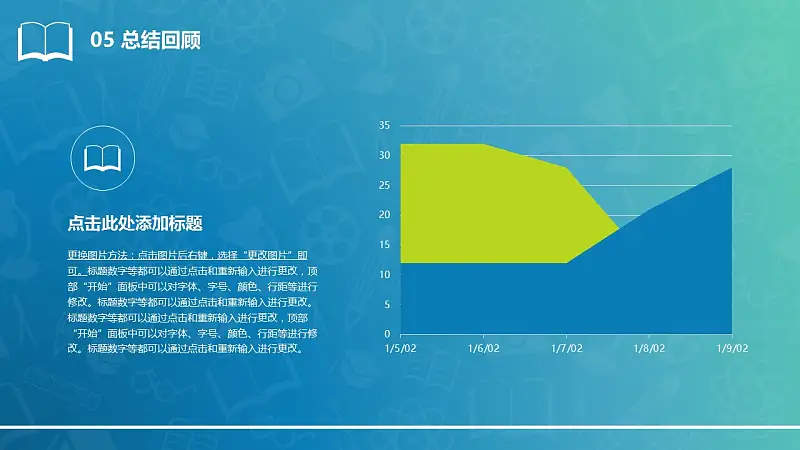 05 总结回顾

点击此处添加标题

更换图片方法：点击图片后右键，选择“更改图片”即可。标题数字等都可以通过点击和重新输入进行更改，顶部“开始”面板中可以对字体、字号、颜色、行距等进行修改。标题数字等都可以通过点击和重新输入进行更改。标题数字等都可以通过点击和重新输入进行更改，顶部“开始”面板中可以对字体、字号、颜色、行距等进行修改。标题数字等都可以通过点击和重新输入进行更改。

35
30
25
20
15
10
5
0
1/5/02
1/6/02
1/7/02
1/8/02
1/9/02